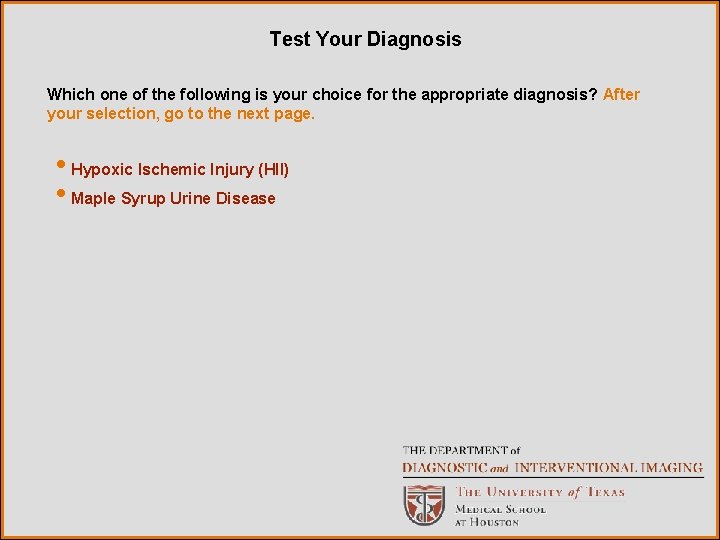 Test Your Diagnosis

Which one of the following is your choice for the appropriate diagnosis? After your selection, go to the next page.

• Hypoxic Ischemic Injury (HII)
• Maple Syrup Urine Disease

THE DEPARTMENT of
DIAGNOSTIC and INTERVENTIONAL IMAGING

THE UNIVERSITY of TEXAS
MEDICAL SCHOOL
AT HOUSTON